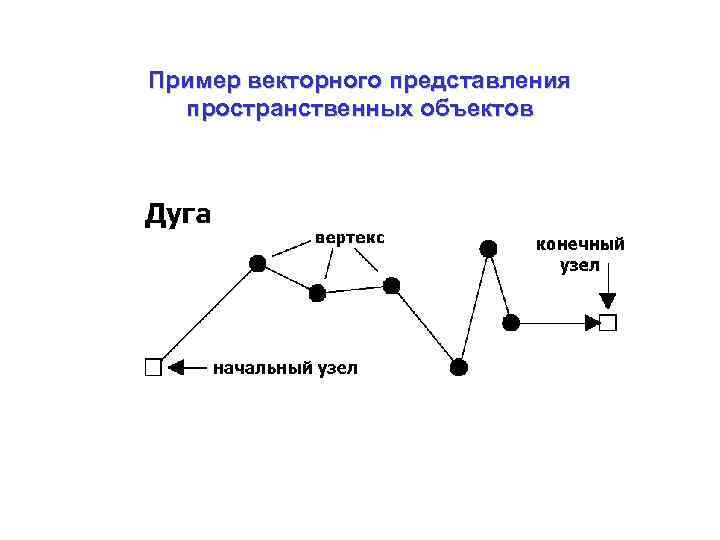 Пример векторного представления пространственных объектов

Дуга

вертекс

конечный узел

начальный узел